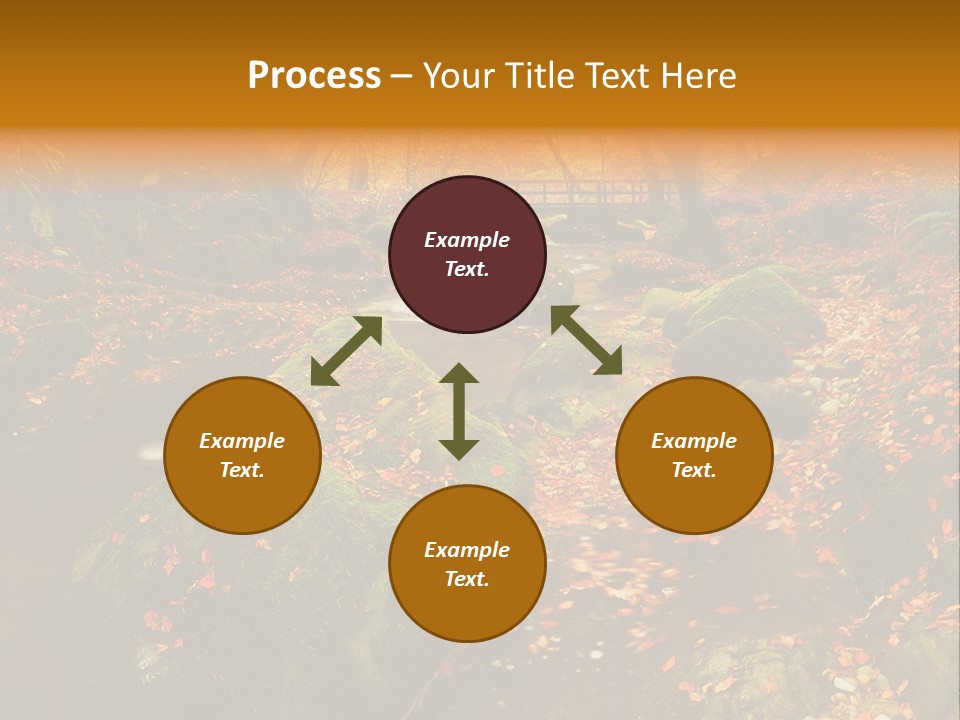 Process – Your Title Text Here

Example Text.

Example Text.

Example Text.

Example Text.